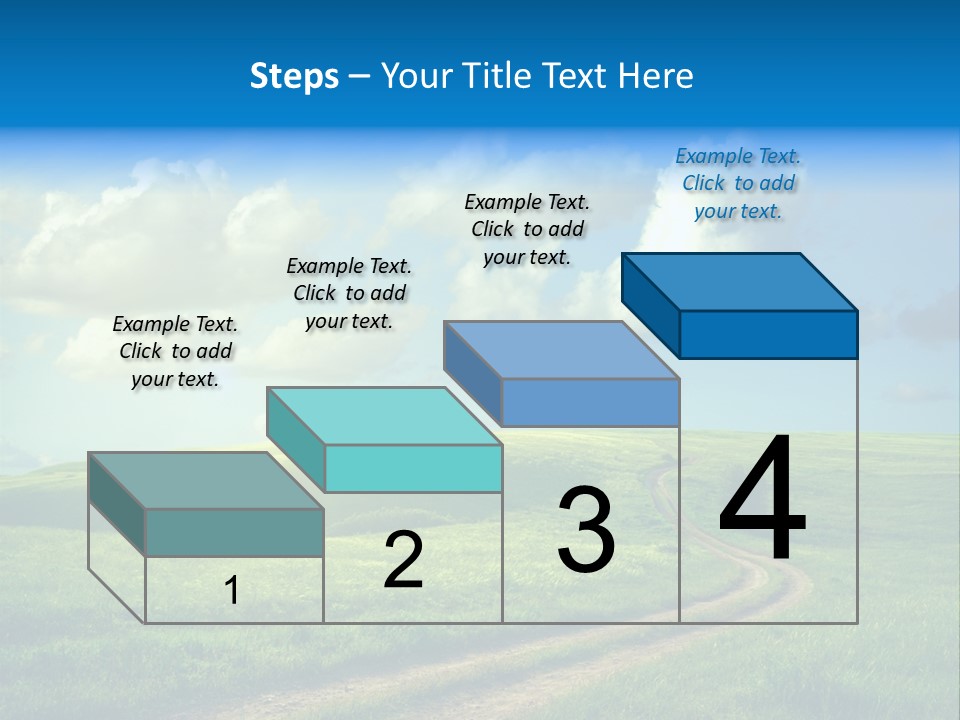 Steps – Your Title Text Here

Example Text. Click to add your text.

Example Text. Click to add your text.

Example Text. Click to add your text.

Example Text. Click to add your text.

1

2

3

4